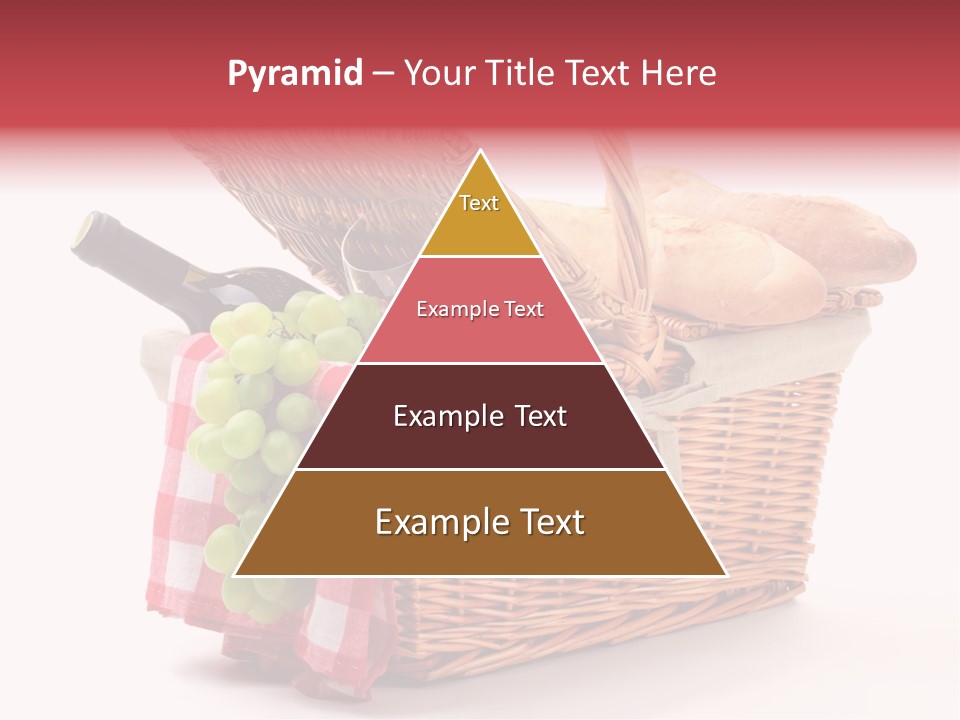 Pyramid – Your Title Text Here

Text

Example Text

Example Text

Example Text